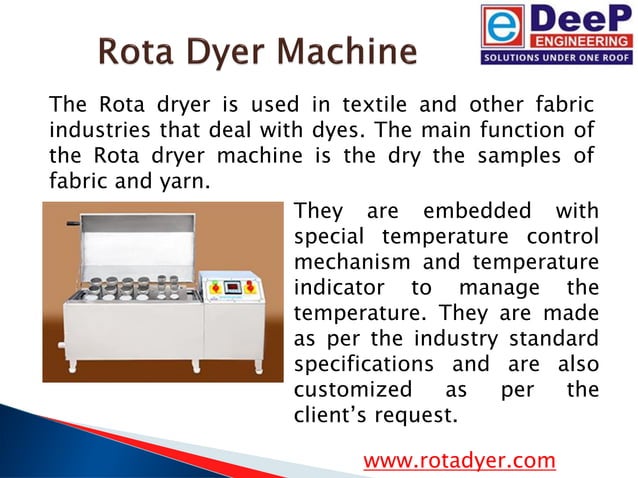 Rota Dyer Machine

e DeeP ENGINEERING SOLUTIONS UNDER ONE ROOF

The Rota dryer is used in textile and other fabric industries that deal with dyes. The main function of the Rota dryer machine is the dry the samples of fabric and yarn.

They are embedded with special temperature control mechanism and temperature indicator to manage the temperature. They are made as per the industry standard specifications and are also customized as per the client's request.

www.rotadyer.com